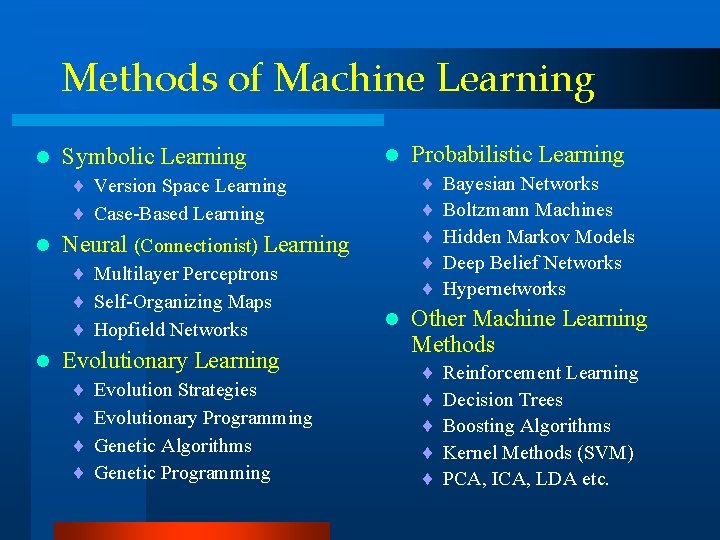 Methods of Machine Learning

- Symbolic Learning
  - Version Space Learning
  - Case-Based Learning
- Neural (Connectionist) Learning
  - Multilayer Perceptrons
  - Self-Organizing Maps
  - Hopfield Networks
- Evolutionary Learning
  - Evolution Strategies
  - Evolutionary Programming
  - Genetic Algorithms
  - Genetic Programming

- Probabilistic Learning
  - Bayesian Networks
  - Boltzmann Machines
  - Hidden Markov Models
  - Deep Belief Networks
  - Hypernetworks
- Other Machine Learning Methods
  - Reinforcement Learning
  - Decision Trees
  - Boosting Algorithms
  - Kernel Methods (SVM)
  - PCA, ICA, LDA etc.